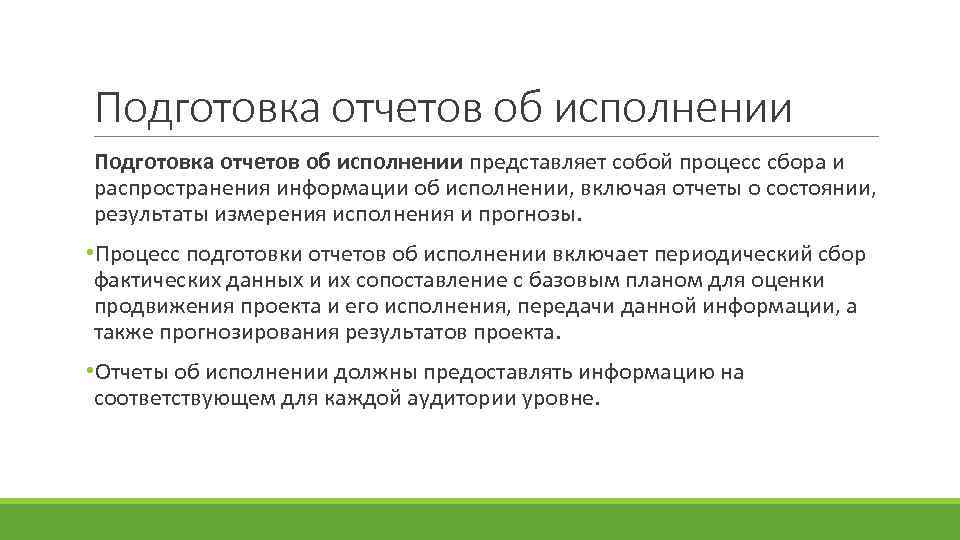 Подготовка отчетов об исполнении

Подготовка отчетов об исполнении представляет собой процесс сбора и распространения информации об исполнении, включая отчеты о состоянии, результаты измерения исполнения и прогнозы.

•Процесс подготовки отчетов об исполнении включает периодический сбор фактических данных и их сопоставление с базовым планом для оценки продвижения проекта и его исполнения, передачи данной информации, а также прогнозирования результатов проекта.

•Отчеты об исполнении должны предоставлять информацию на соответствующем для каждой аудитории уровне.